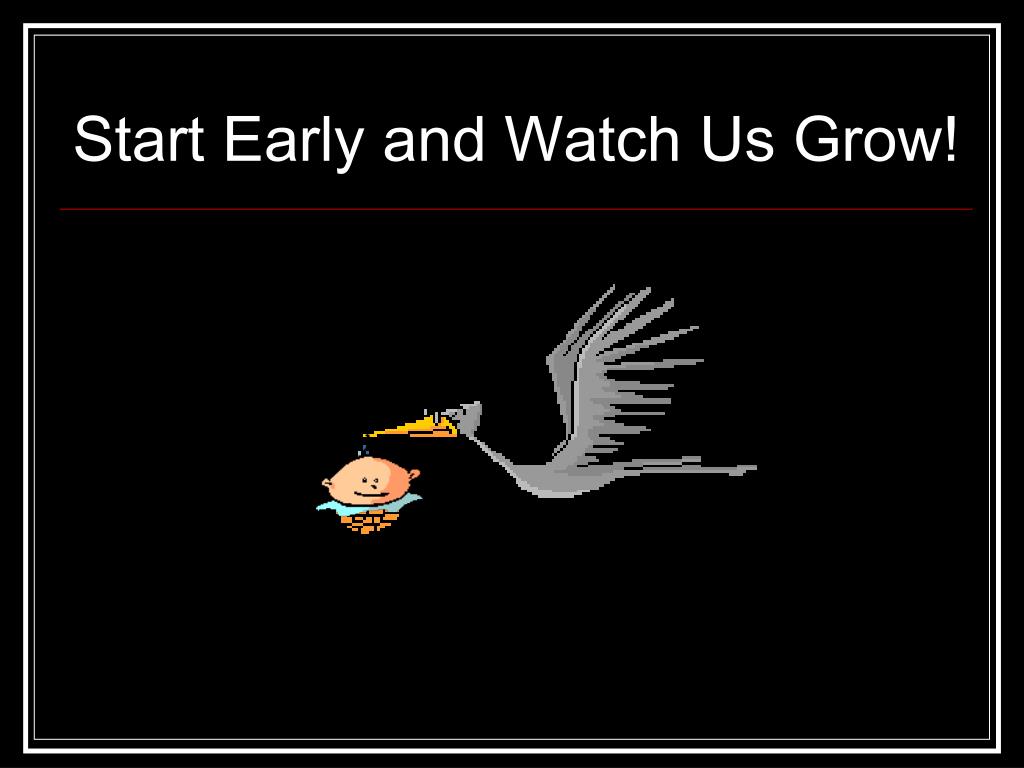 Start Early and Watch Us Grow!